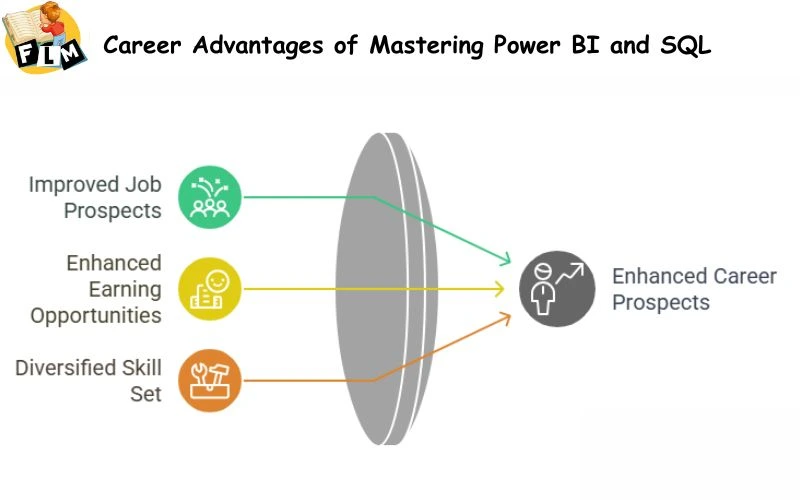 FLM

Career Advantages of Mastering Power BI and SQL

Improved Job Prospects

Enhanced Earning Opportunities

Diversified Skill Set

Enhanced Career Prospects